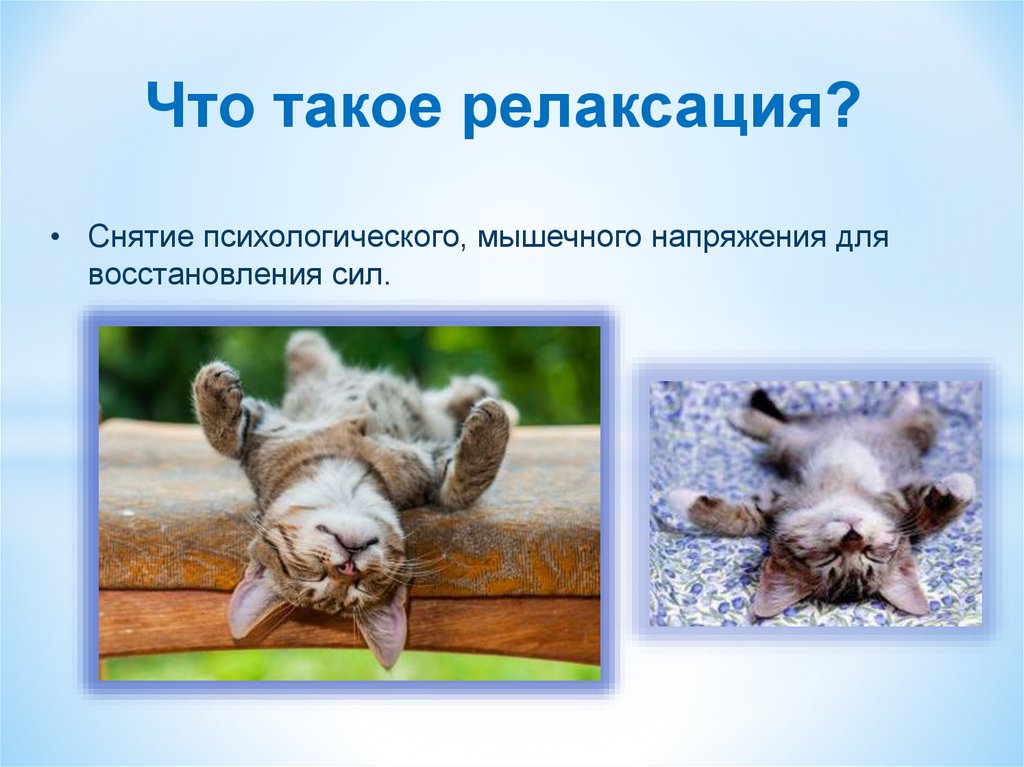 Что такое релаксация?

• Снятие психологического, мышечного напряжения для восстановления сил.